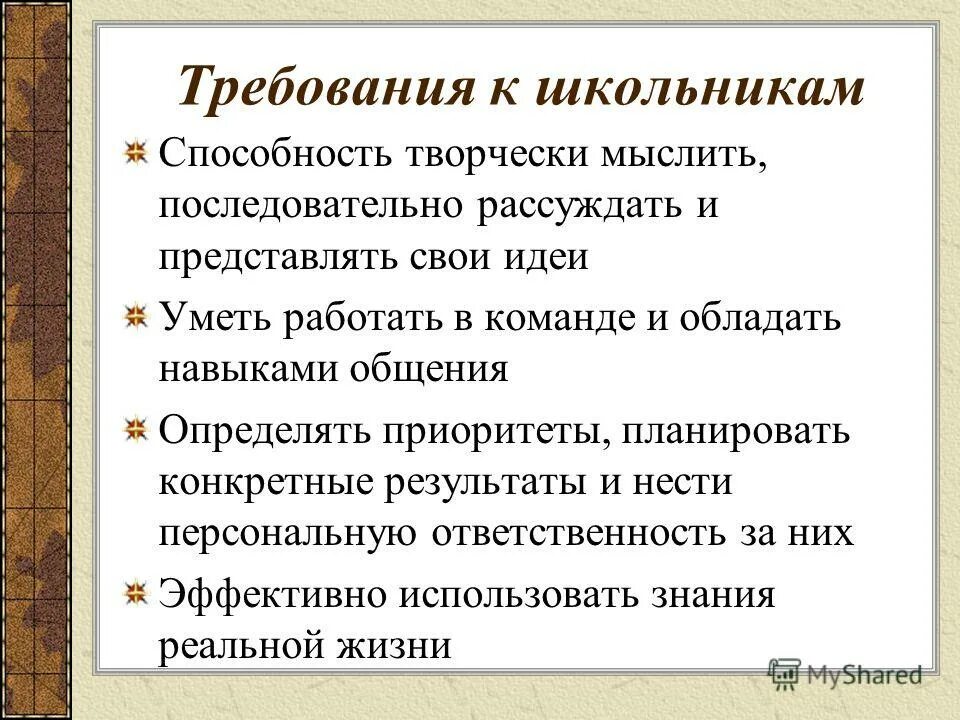 Требования к школьникам

Способность творчески мыслить, последовательно рассуждать и представлять свои идеи

Уметь работать в команде и обладать навыками общения

Определять приоритеты, планировать конкретные результаты и нести персональную ответственность за них

Эффективно использовать знания реальной жизни

MyShared